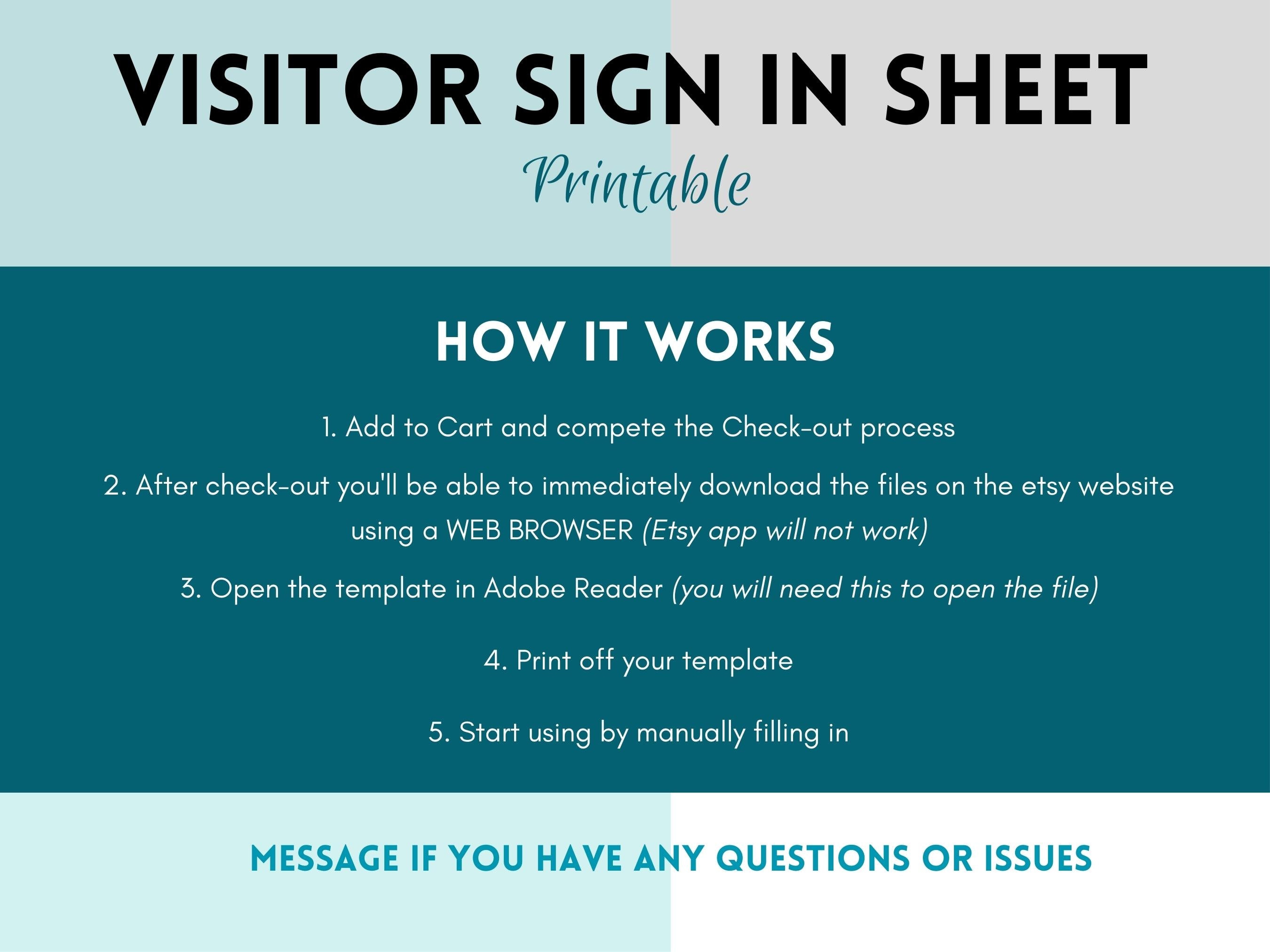 VISITOR SIGN IN SHEET
Printable

HOW IT WORKS

1. Add to Cart and compete the Check-out process

2. After check-out you'll be able to immediately download the files on the etsy website using a WEB BROWSER (Etsy app will not work)

3. Open the template in Adobe Reader (you will need this to open the file)

4. Print off your template

5. Start using by manually filling in

MESSAGE IF YOU HAVE ANY QUESTIONS OR ISSUES